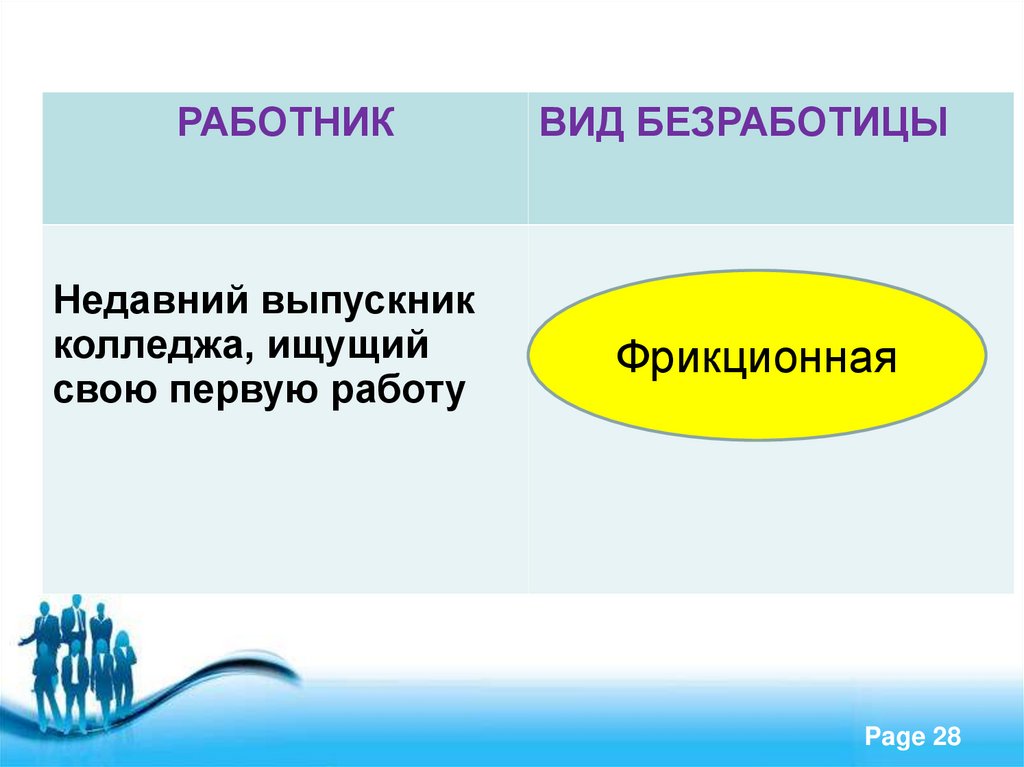 | РАБОТНИК | ВИД БЕЗРАБОТИЦЫ |
|---|---|
| Недавний выпускник колледжа, ищущий свою первую работу | Фрикционная |

Page 28